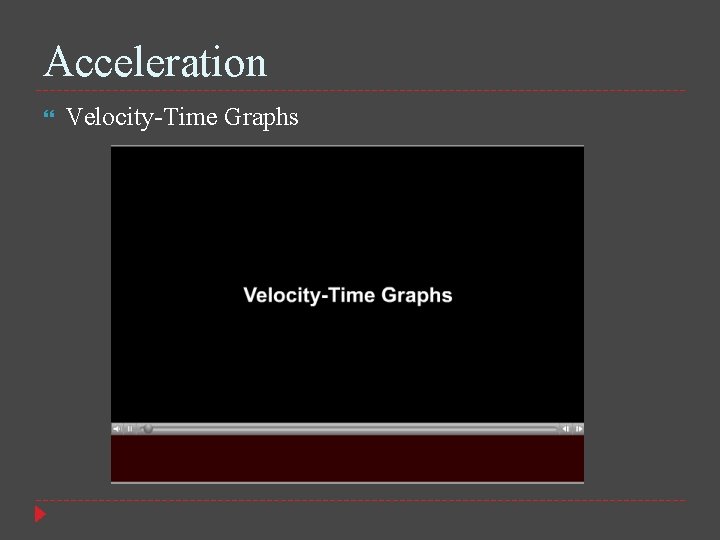 Acceleration

Velocity-Time Graphs

Velocity-Time Graphs